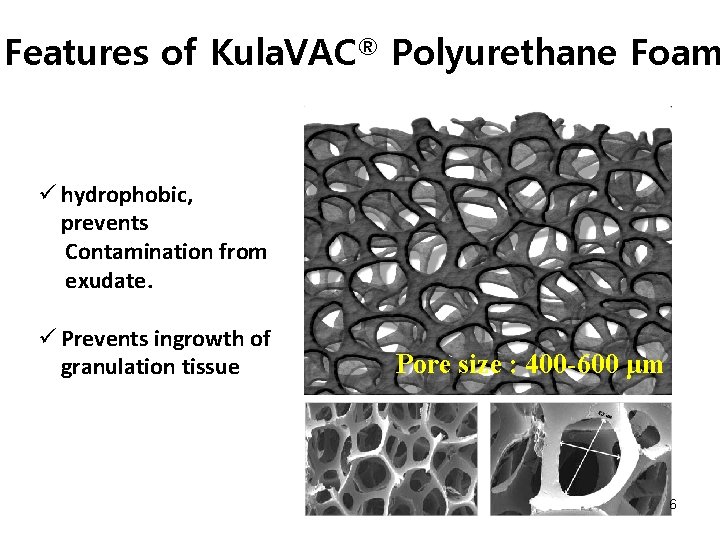 Features of KulaVAC® Polyurethane Foam

✓ hydrophobic, prevents Contamination from exudate.

✓ Prevents ingrowth of granulation tissue

Pore size : 400-600 μm

6